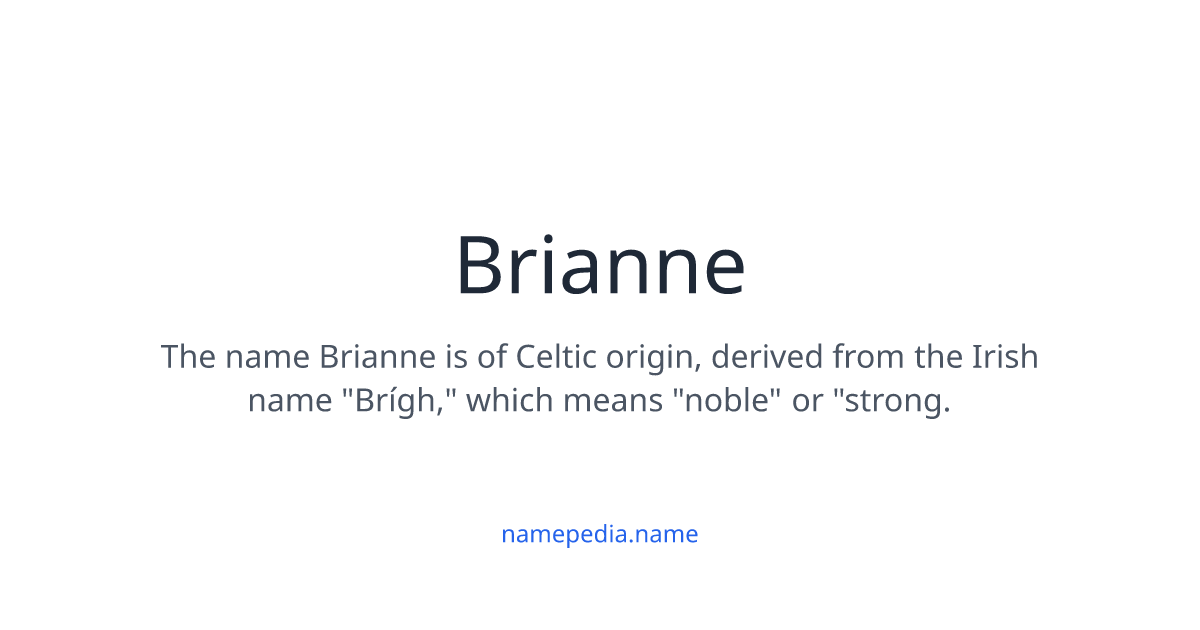 Brianne

The name Brianne is of Celtic origin, derived from the Irish name "Brígh," which means "noble" or "strong.

namepedia.name